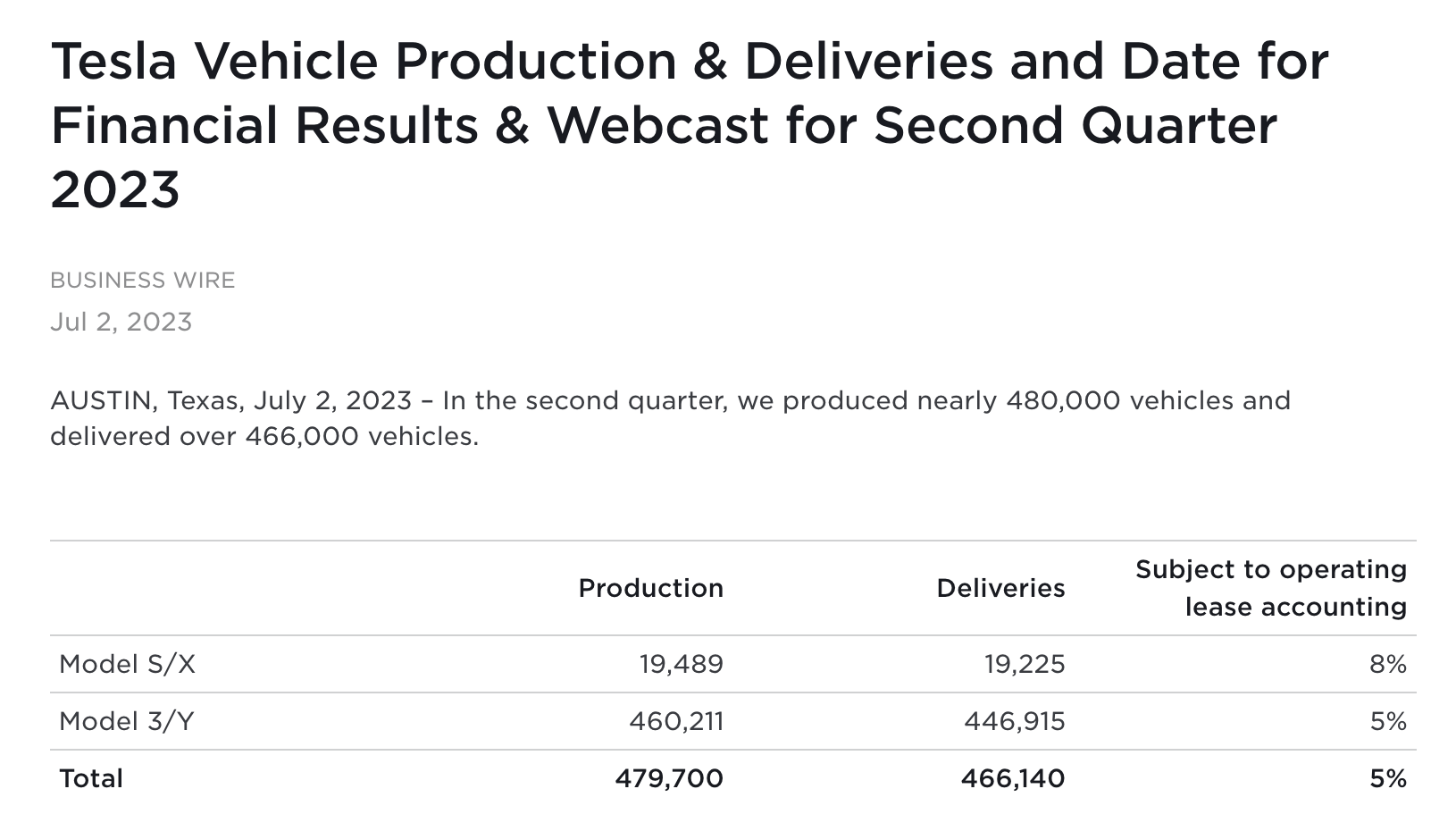 Tesla Vehicle Production & Deliveries and Date for Financial Results & Webcast for Second Quarter 2023

BUSINESS WIRE

Jul 2, 2023

AUSTIN, Texas, July 2, 2023 – In the second quarter, we produced nearly 480,000 vehicles and delivered over 466,000 vehicles.

| | Production | Deliveries | Subject to operating lease accounting |
|---|---|---|---|
| Model S/X | 19,489 | 19,225 | 8% |
| Model 3/Y | 460,211 | 446,915 | 5% |
| Total | 479,700 | 466,140 | 5% |